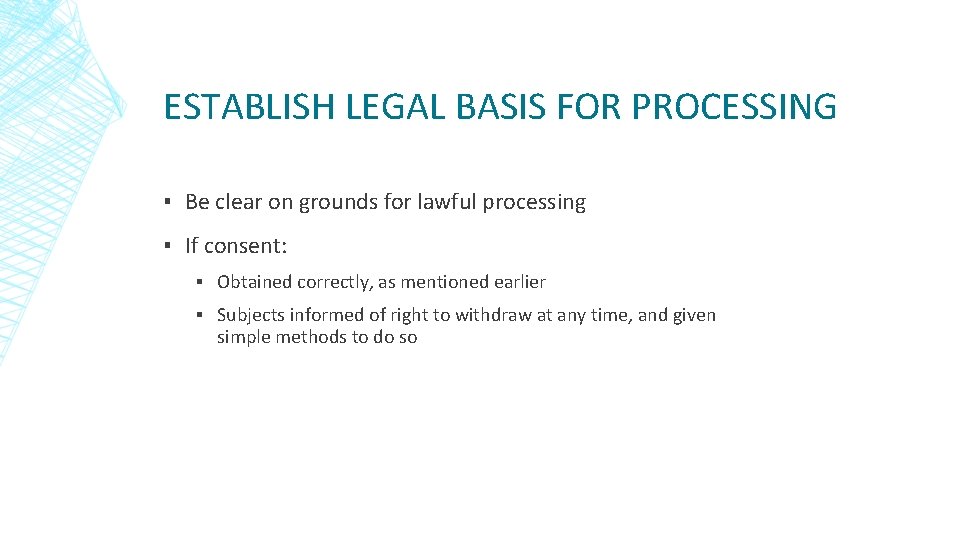 ESTABLISH LEGAL BASIS FOR PROCESSING

▪ Be clear on grounds for lawful processing

▪ If consent:

▪ Obtained correctly, as mentioned earlier

▪ Subjects informed of right to withdraw at any time, and given simple methods to do so